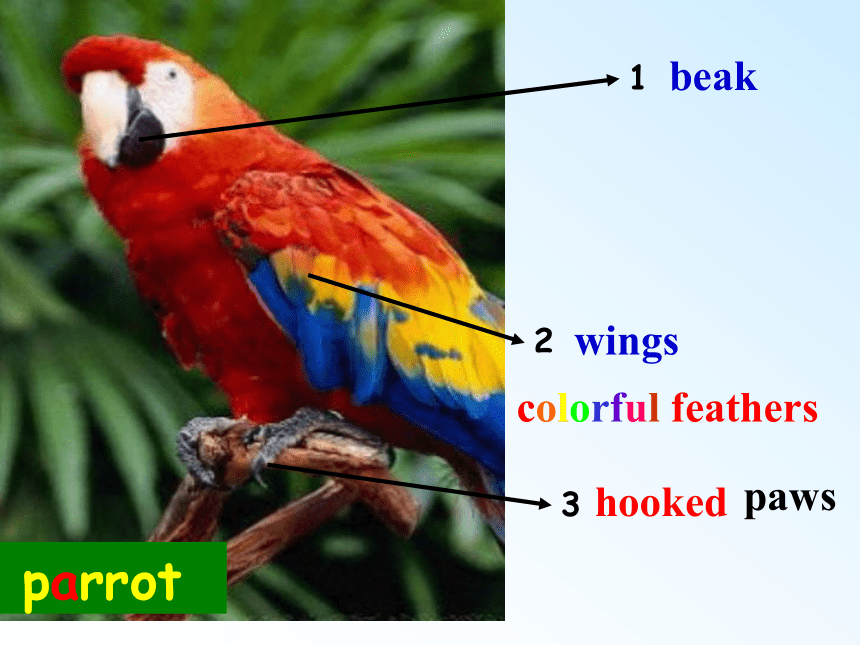 1 beak

2 wings

colorful feathers

3 hooked paws

parrot